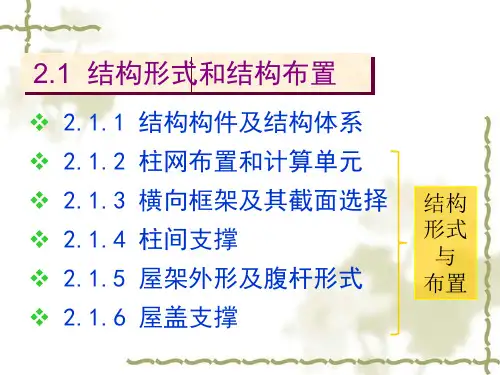 2.1 结构形式和结构布置

❖ 2.1.1 结构构件及结构体系
❖ 2.1.2 柱网布置和计算单元
❖ 2.1.3 横向框架及其截面选择
❖ 2.1.4 柱间支撑
❖ 2.1.5 屋架外形及腹杆形式
❖ 2.1.6 屋盖支撑

结构形式与布置